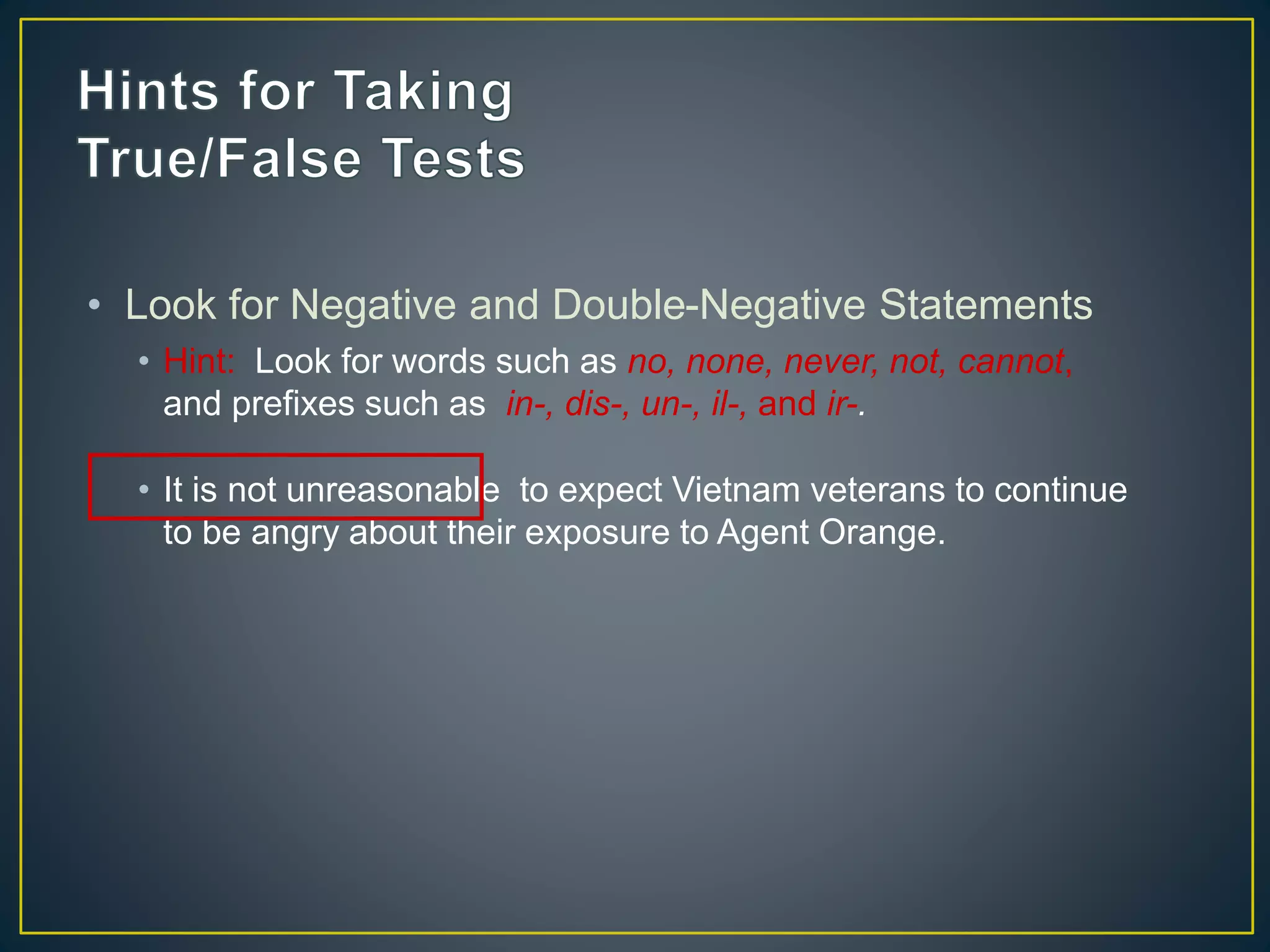 Hints for Taking True/False Tests

• Look for Negative and Double-Negative Statements

• Hint: Look for words such as no, none, never, not, cannot, and prefixes such as in-, dis-, un-, il-, and ir-.

• It is not unreasonable to expect Vietnam veterans to continue to be angry about their exposure to Agent Orange.